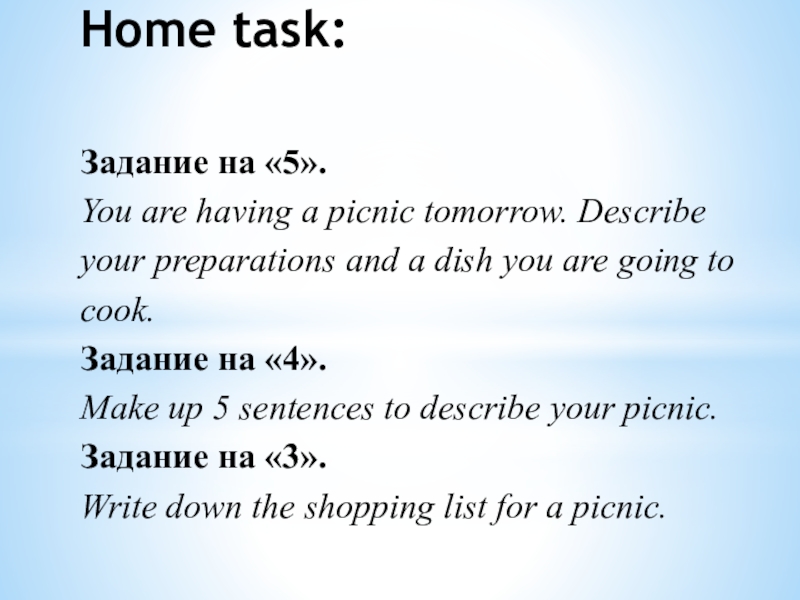 Home task:

Задание на «5».
You are having a picnic tomorrow. Describe your preparations and a dish you are going to cook.
Задание на «4».
Make up 5 sentences to describe your picnic.
Задание на «3».
Write down the shopping list for a picnic.